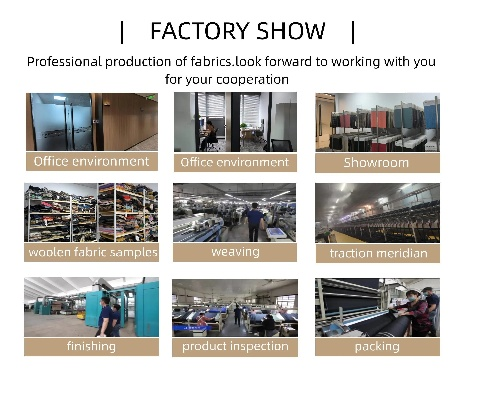 | FACTORY SHOW |

Professional production of fabrics.look forward to working with you for your cooperation

Office environment

Office environment

Showroom

woolen fabric samples

weaving

traction meridian

finishing

product inspection

packing